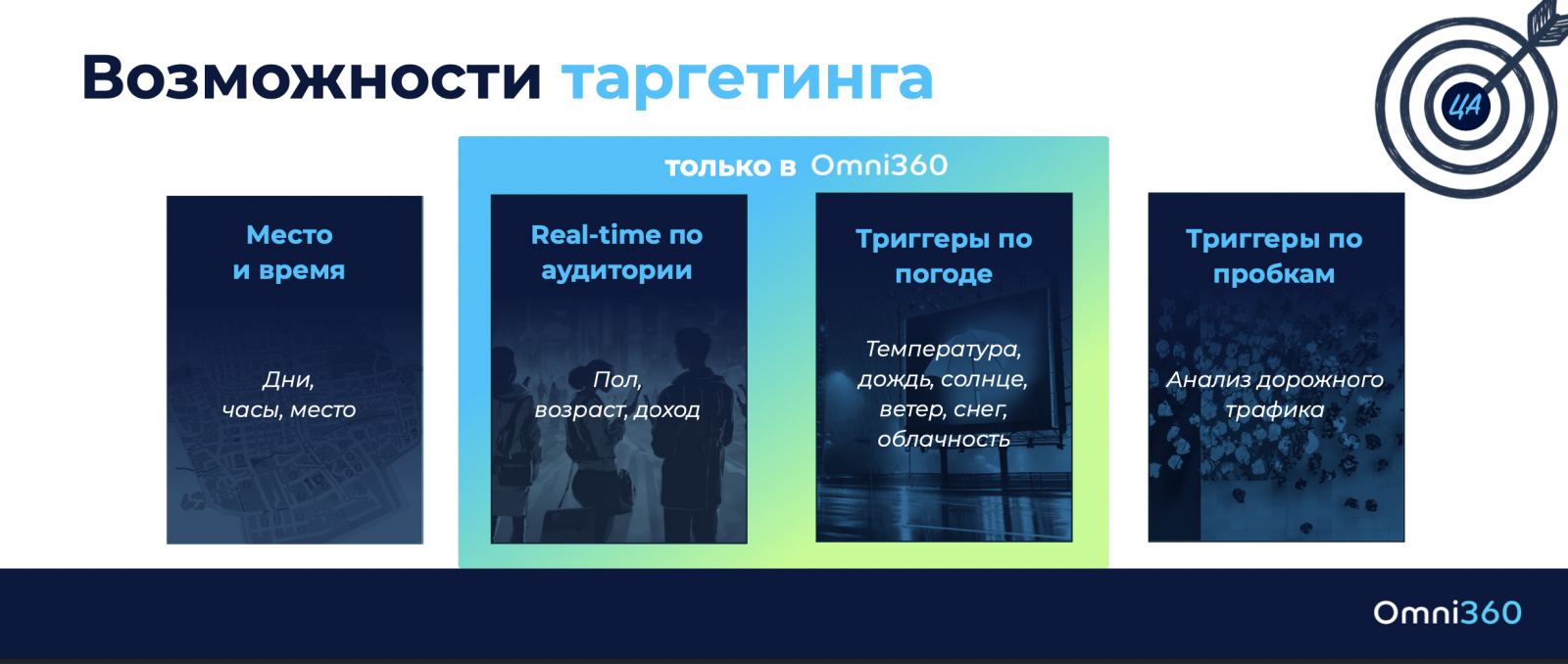 Возможности таргетинга

ЦА

только в Omni360

Место и время

Дни, часы, место

Real-time по аудитории

Пол, возраст, доход

Триггеры по погоде

Температура, дождь, солнце, ветер, снег, облачность

Триггеры по пробкам

Анализ дорожного трафика

Omni360